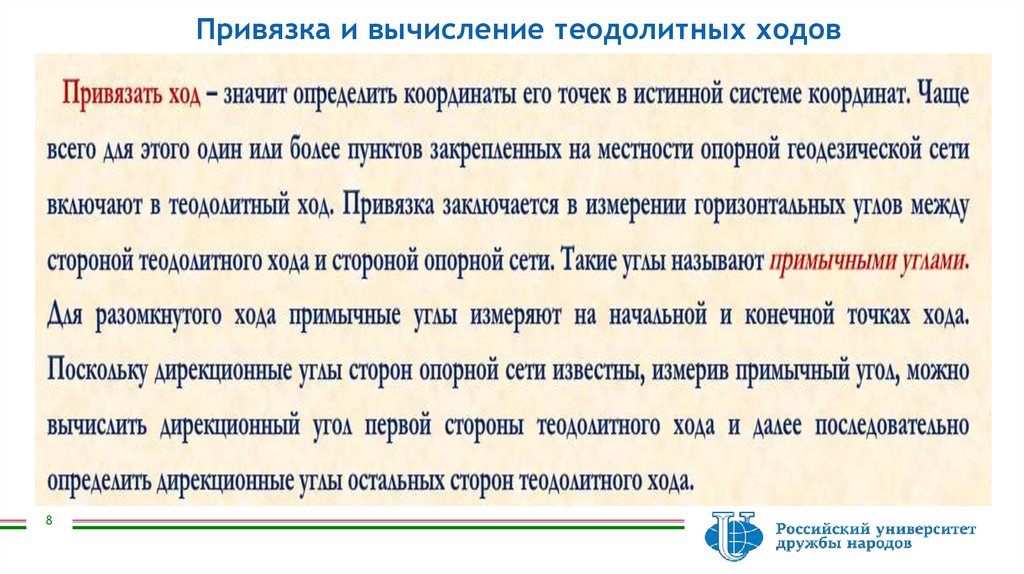 Привязка и вычисление теодолитных ходов

Привязать ход – значит определить координаты его точек в истинной системе координат. Чаще всего для этого один или более пунктов закрепленных на местности опорной геодезической сети включают в теодолитный ход. Привязка заключается в измерении горизонтальных углов между стороной теодолитного хода и стороной опорной сети. Такие углы называют примычными углами. Для разомкнутого хода примычные углы измеряют на начальной и конечной точках хода. Поскольку дирекционные углы сторон опорной сети известны, измерив примычный угол, можно вычислить дирекционный угол первой стороны теодолитного хода и далее последовательно определить дирекционные углы остальных сторон теодолитного хода.

8

Российский университет дружбы народов